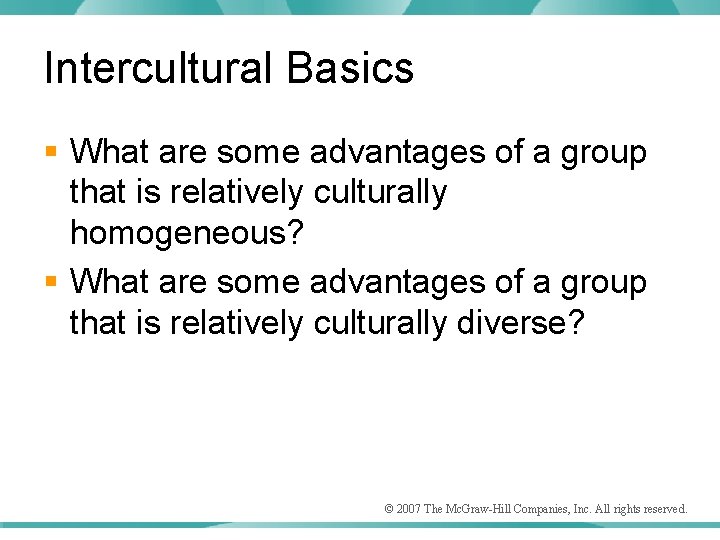 Intercultural Basics

- What are some advantages of a group that is relatively culturally homogeneous?
- What are some advantages of a group that is relatively culturally diverse?

© 2007 The McGraw-Hill Companies, Inc. All rights reserved.